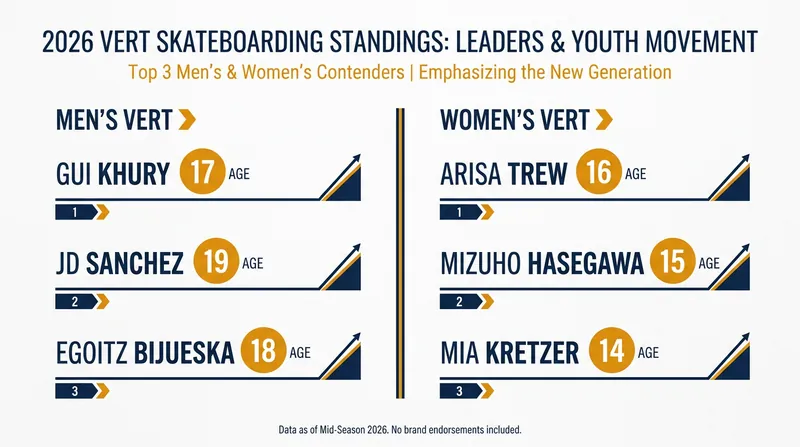 2026 VERT SKATEBOARDING STANDINGS: LEADERS & YOUTH MOVEMENT

Top 3 Men's & Women's Contenders | Emphasizing the New Generation

MEN'S VERT

GUI KHURY 17 AGE

1

JD SANCHEZ 19 AGE

2

EGOITZ BIJUESKA 18 AGE

3

WOMEN'S VERT

ARISA TREW 16 AGE

1

MIZUHO HASEGAWA 15 AGE

2

MIA KRETZER 14 AGE

3

Data as of Mid-Season 2026. No brand endorsements included.